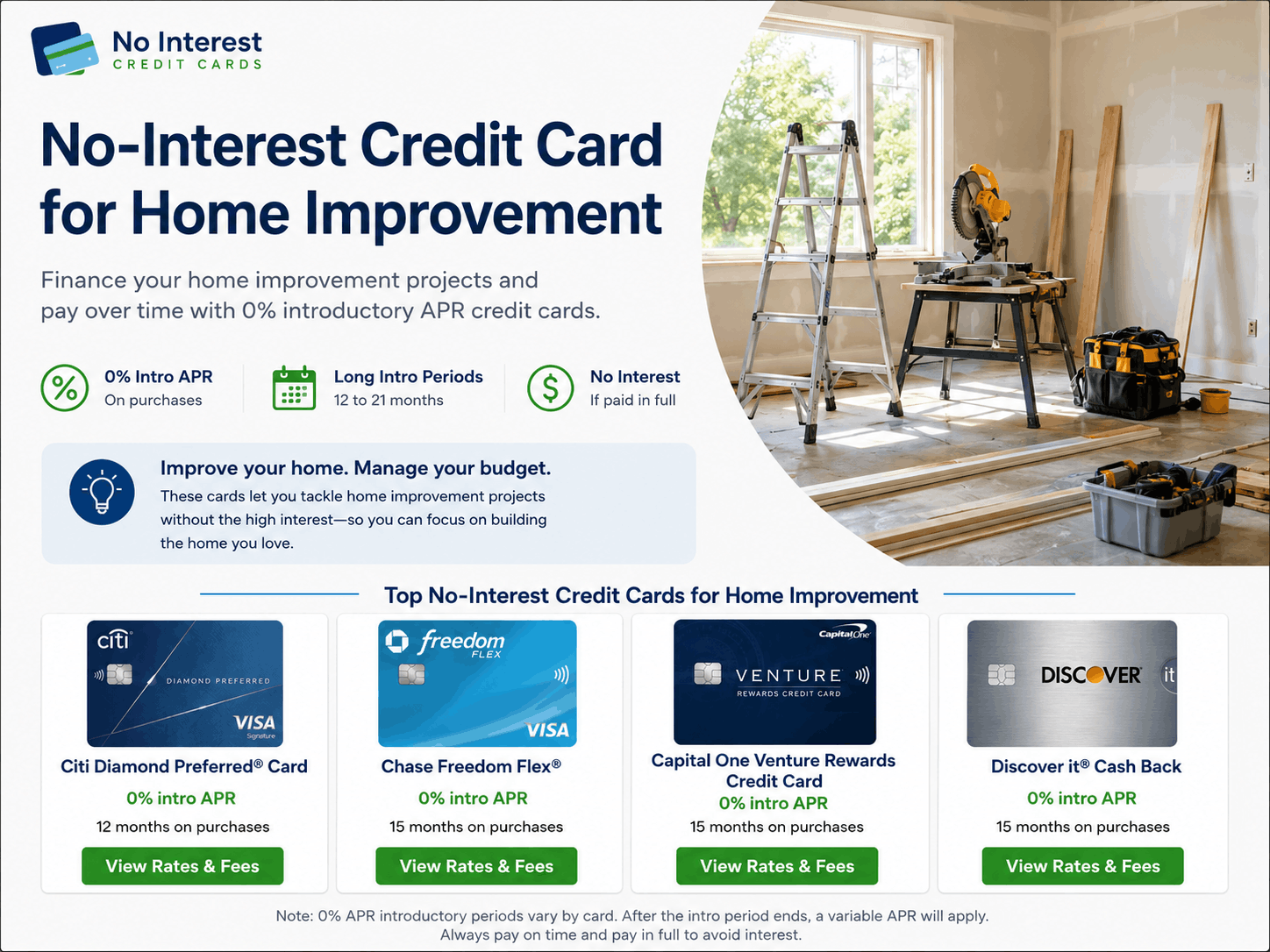 No Interest
CREDIT CARDS

No-Interest Credit Card for Home Improvement

Finance your home improvement projects and pay over time with 0% introductory APR credit cards.

0% Intro APR
On purchases

Long Intro Periods
12 to 21 months

No Interest
If paid in full

Improve your home. Manage your budget.
These cards let you tackle home improvement projects without the high interest—so you can focus on building the home you love.

Top No-Interest Credit Cards for Home Improvement

citi
DIAMOND PREFERRED
VISA
Signature

Citi Diamond Preferred® Card
0% intro APR
12 months on purchases
View Rates & Fees

freedom
FLEX
VISA

Chase Freedom Flex®
0% intro APR
15 months on purchases
View Rates & Fees

Capital One
VENTURE
REWARDS CREDIT CARD

Capital One Venture Rewards Credit Card
0% intro APR
15 months on purchases
View Rates & Fees

DISCOVER it

Discover it® Cash Back
0% intro APR
15 months on purchases
View Rates & Fees

Note: 0% APR introductory periods vary by card. After the intro period ends, a variable APR will apply. Always pay on time and pay in full to avoid interest.